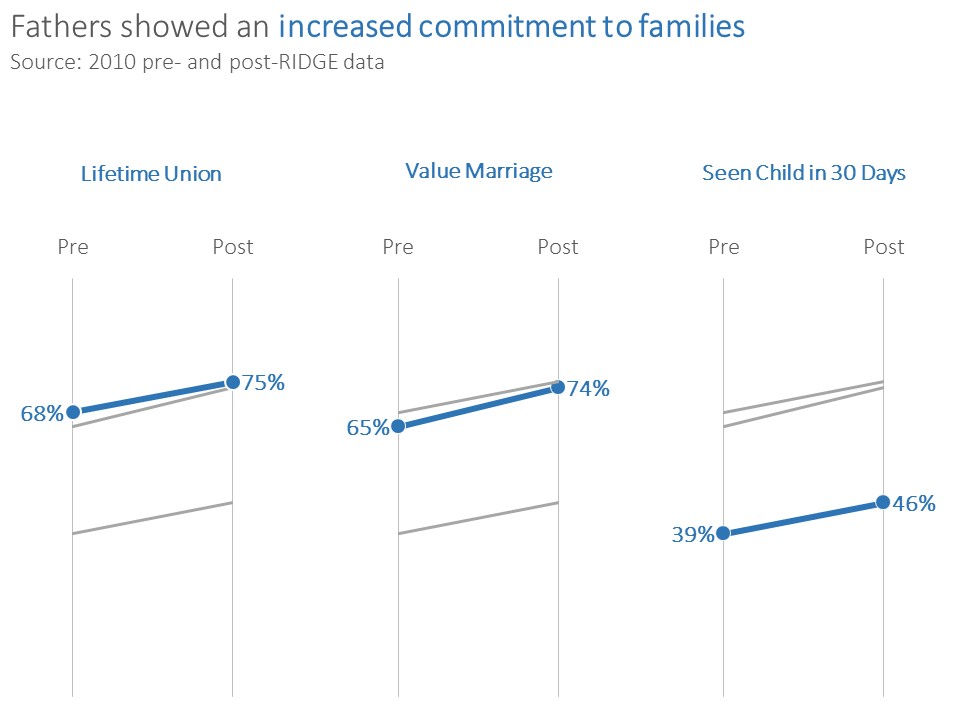 Fathers showed an increased commitment to families
Source: 2010 pre- and post-RIDGE data

Lifetime Union
Pre Post
68% 75%

Value Marriage
Pre Post
65% 74%

Seen Child in 30 Days
Pre Post
39% 46%